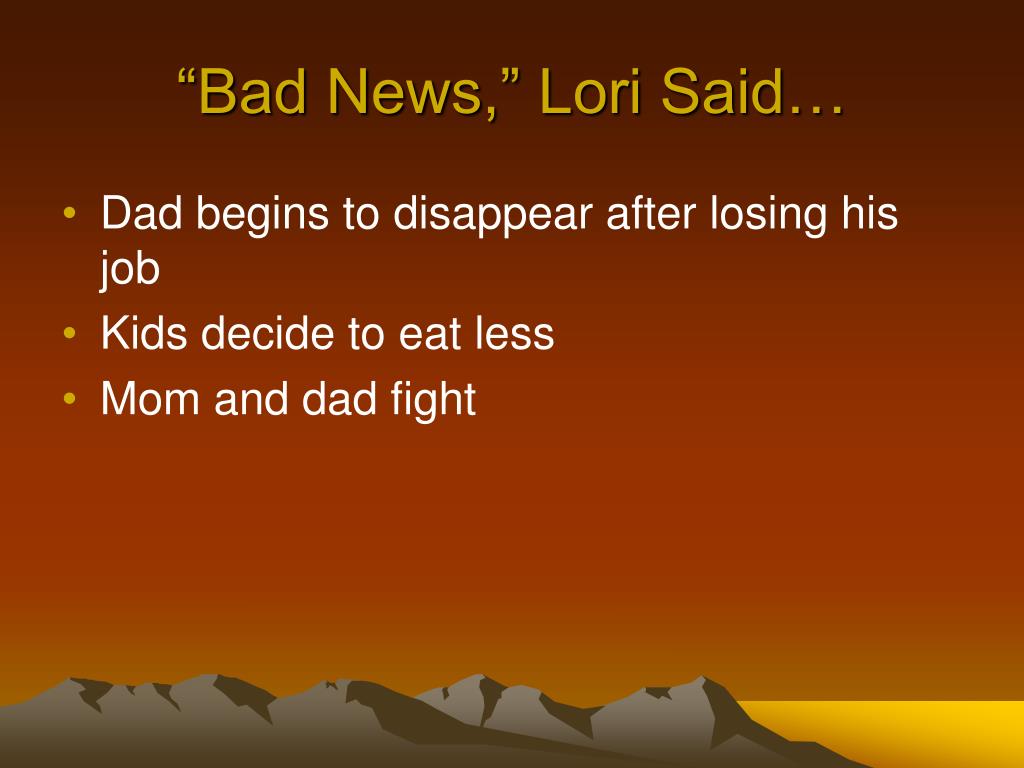 “Bad News,” Lori Said…

• Dad begins to disappear after losing his job
• Kids decide to eat less
• Mom and dad fight